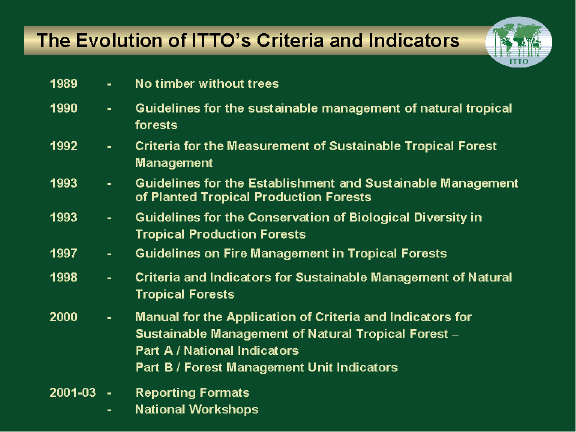 The Evolution of ITTO's Criteria and Indicators

ITTO

1989 - No timber without trees

1990 - Guidelines for the sustainable management of natural tropical forests

1992 - Criteria for the Measurement of Sustainable Tropical Forest Management

1993 - Guidelines for the Establishment and Sustainable Management of Planted Tropical Production Forests

1993 - Guidelines for the Conservation of Biological Diversity in Tropical Production Forests

1997 - Guidelines on Fire Management in Tropical Forests

1998 - Criteria and Indicators for Sustainable Management of Natural Tropical Forests

2000 - Manual for the Application of Criteria and Indicators for Sustainable Management of Natural Tropical Forest – Part A / National Indicators Part B / Forest Management Unit Indicators

2001-03 - Reporting Formats
- National Workshops